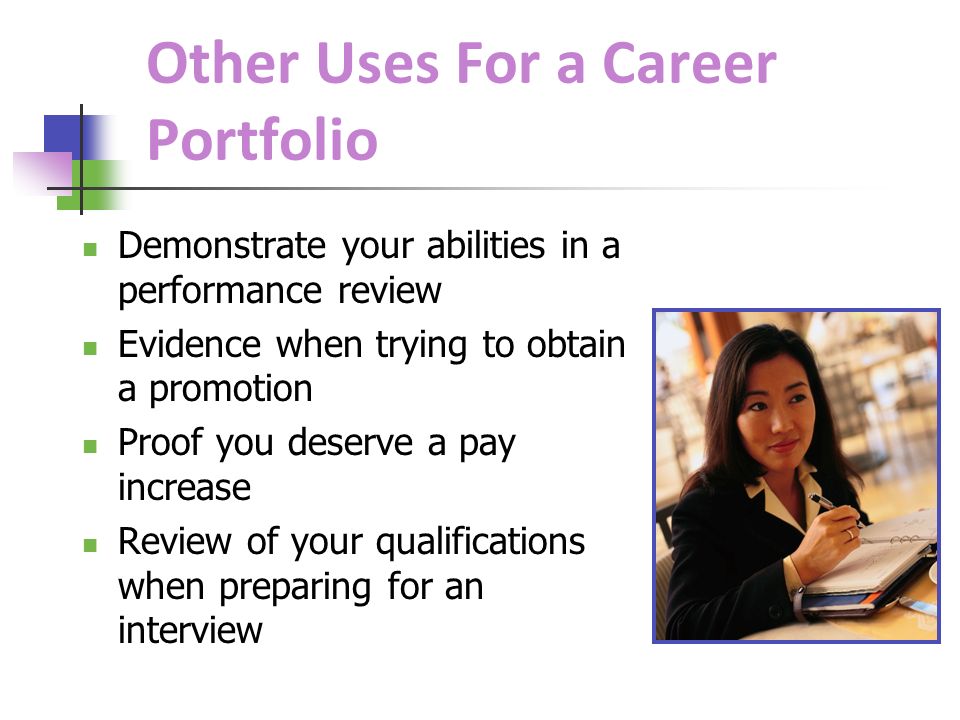 Other Uses For a Career Portfolio

- Demonstrate your abilities in a performance review
- Evidence when trying to obtain a promotion
- Proof you deserve a pay increase
- Review of your qualifications when preparing for an interview